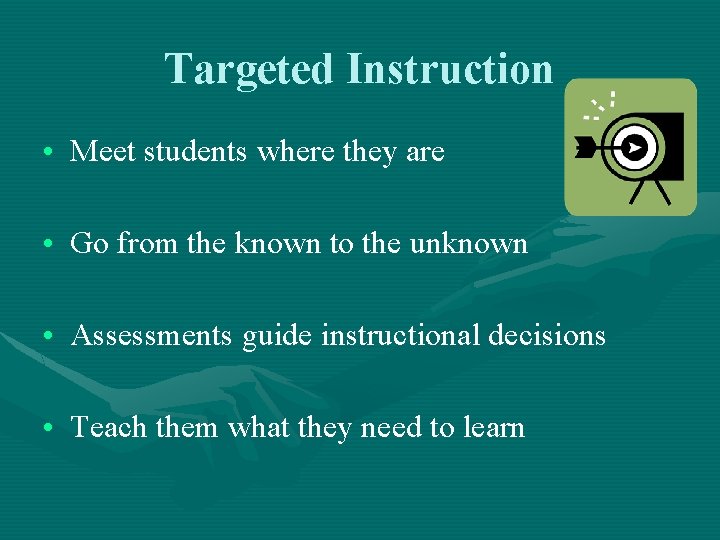 Targeted Instruction

• Meet students where they are

• Go from the known to the unknown

• Assessments guide instructional decisions

• Teach them what they need to learn